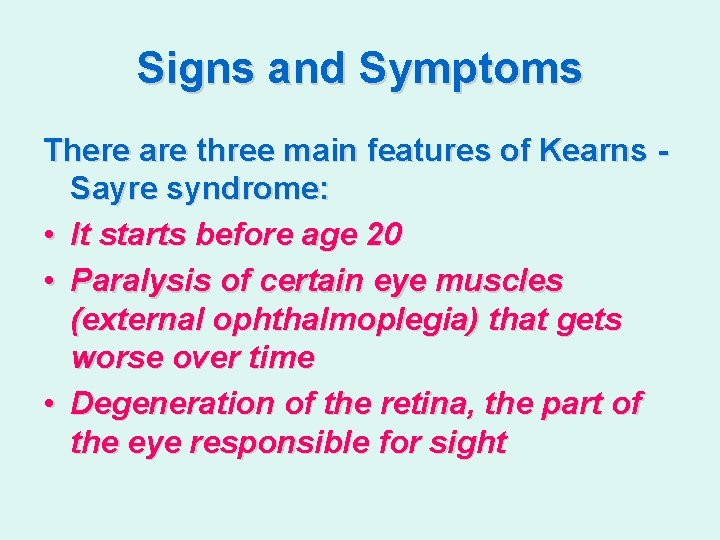 Signs and Symptoms

There are three main features of Kearns - Sayre syndrome:

• It starts before age 20
• Paralysis of certain eye muscles (external ophthalmoplegia) that gets worse over time
• Degeneration of the retina, the part of the eye responsible for sight